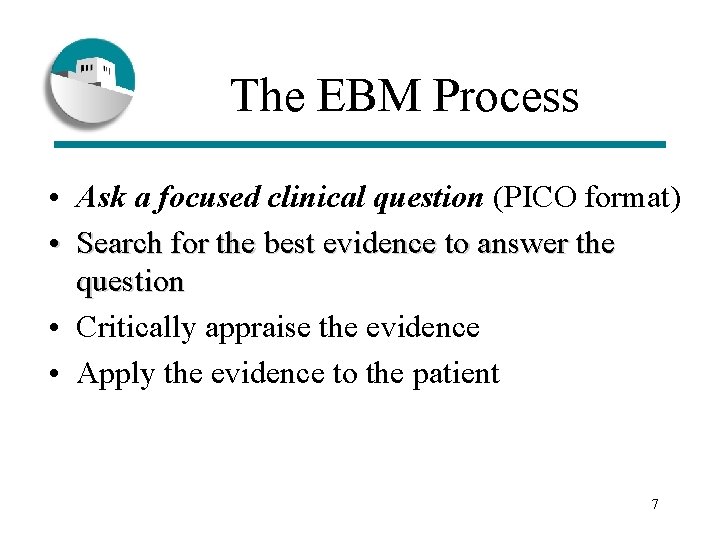 The EBM Process

• Ask a focused clinical question (PICO format)
• Search for the best evidence to answer the question
• Critically appraise the evidence
• Apply the evidence to the patient

7